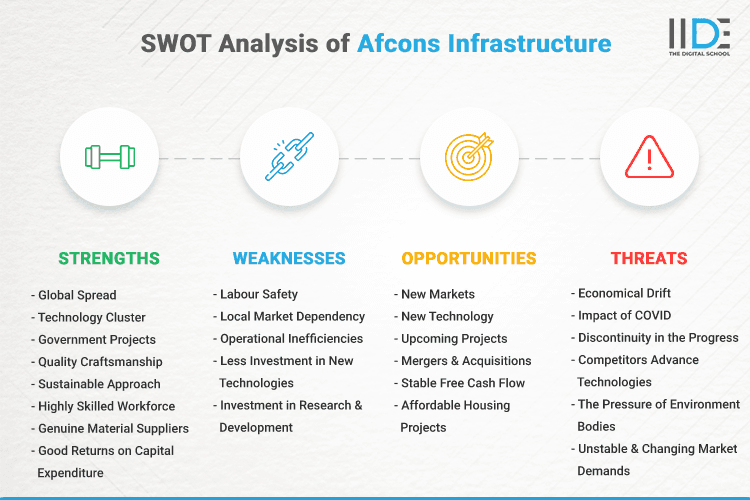 SWOT Analysis of Afcons Infrastructure

IIDE
THE DIGITAL SCHOOL

STRENGTHS
- Global Spread
- Technology Cluster
- Government Projects
- Quality Craftsmanship
- Sustainable Approach
- Highly Skilled Workforce
- Genuine Material Suppliers
- Good Returns on Capital Expenditure

WEAKNESSES
- Labour Safety
- Local Market Dependency
- Operational Inefficiencies
- Less Investment in New Technologies
- Investment in Research & Development

OPPORTUNITIES
- New Markets
- New Technology
- Upcoming Projects
- Mergers & Acquisitions
- Stable Free Cash Flow
- Affordable Housing Projects

THREATS
- Economical Drift
- Impact of COVID
- Discontinuity in the Progress
- Competitors Advance Technologies
- The Pressure of Environment Bodies
- Unstable & Changing Market Demands